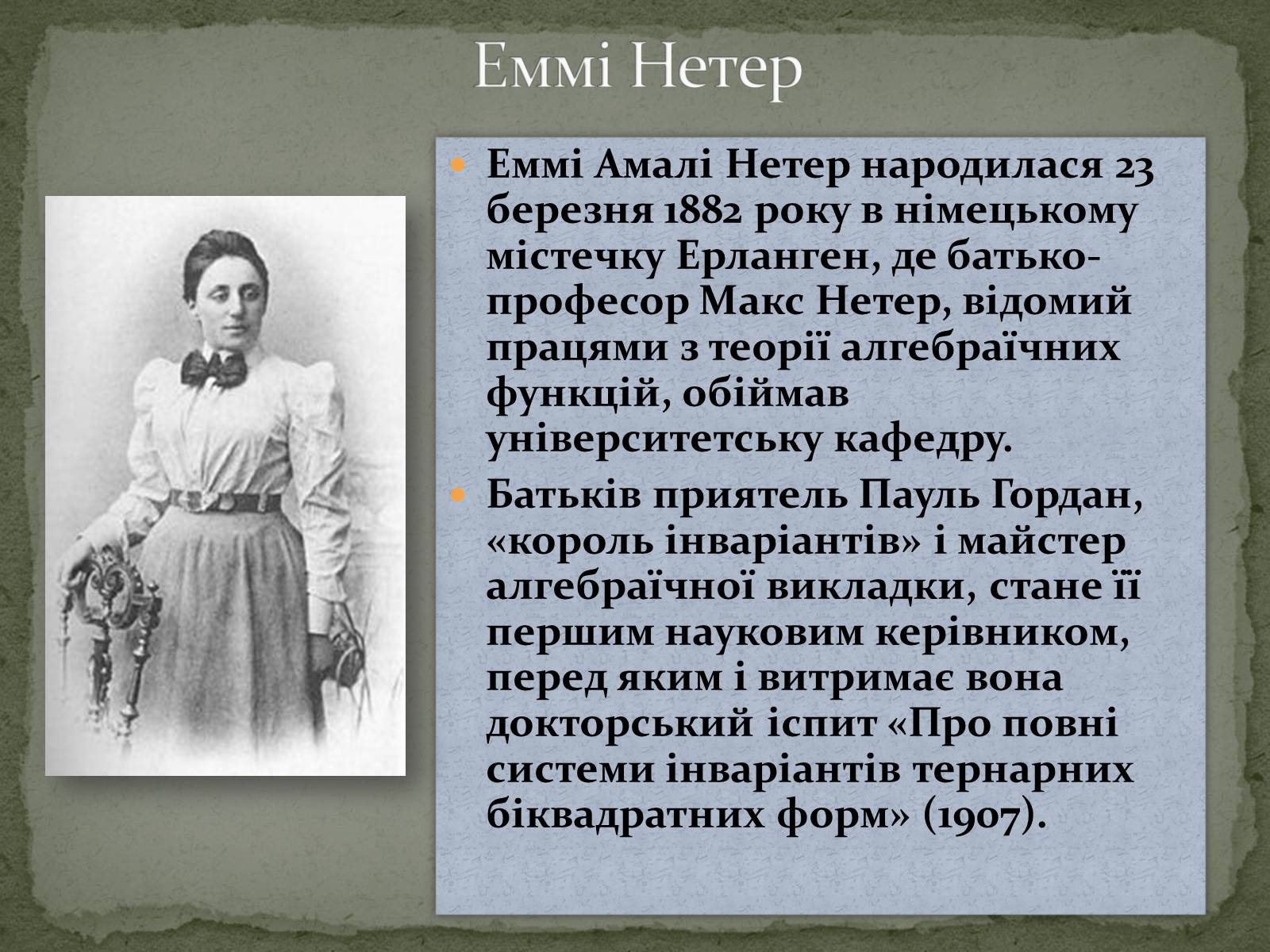 Еммі Нетер

Еммі Амалі Нетер народилася 23 березня 1882 року в німецькому містечку Ерланген, де батько-професор Макс Нетер, відомий працями з теорії алгебраїчних функцій, обіймав університетську кафедру.

Батьків приятель Пауль Гордан, «король інваріантів» і майстер алгебраїчної викладки, стане її першим науковим керівником, перед яким і витримає вона докторський іспит «Про повні системи інваріантів тернарних біквадратних форм» (1907).